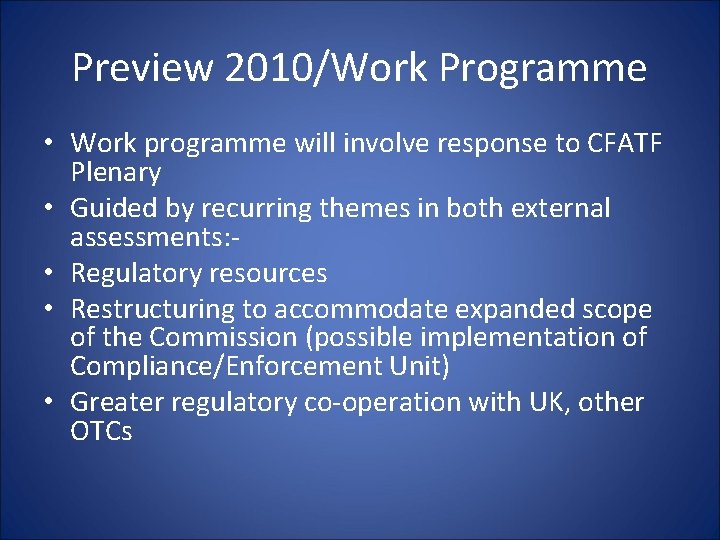 Preview 2010/Work Programme

• Work programme will involve response to CFATF Plenary
• Guided by recurring themes in both external assessments:-
• Regulatory resources
• Restructuring to accommodate expanded scope of the Commission (possible implementation of Compliance/Enforcement Unit)
• Greater regulatory co-operation with UK, other OTCs